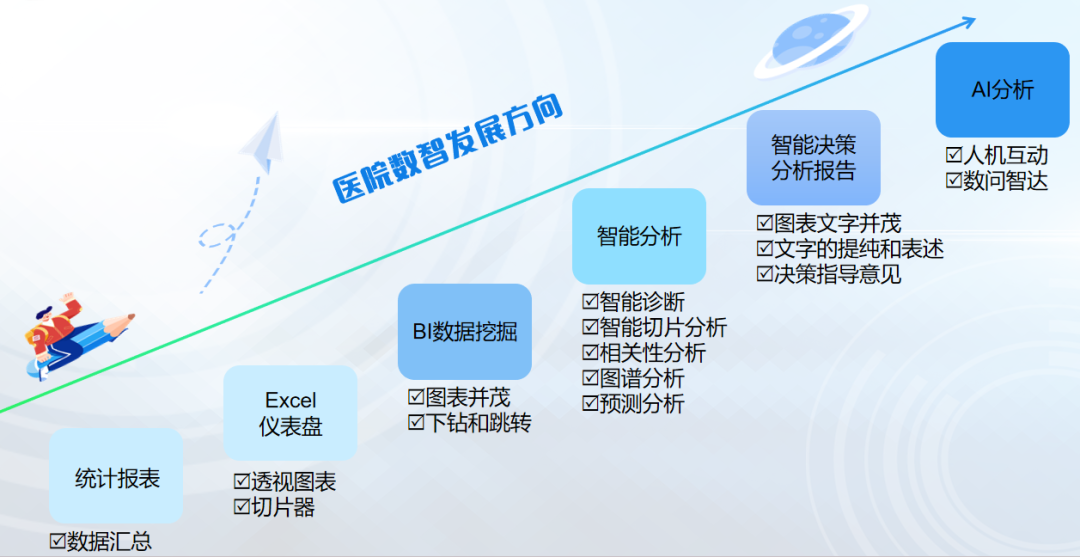 医院数智发展方向

统计报表
☑数据汇总

Excel
仪表盘
☑透视图表
☑切片器

BI数据挖掘
☑图表并茂
☑下钻和跳转

智能分析
☑智能诊断
☑智能切片分析
☑相关性分析
☑图谱分析
☑预测分析

智能决策
分析报告
☑图表文字并茂
☑文字的提纯和表述
☑决策指导意见

AI分析
☑人机互动
☑数问智达